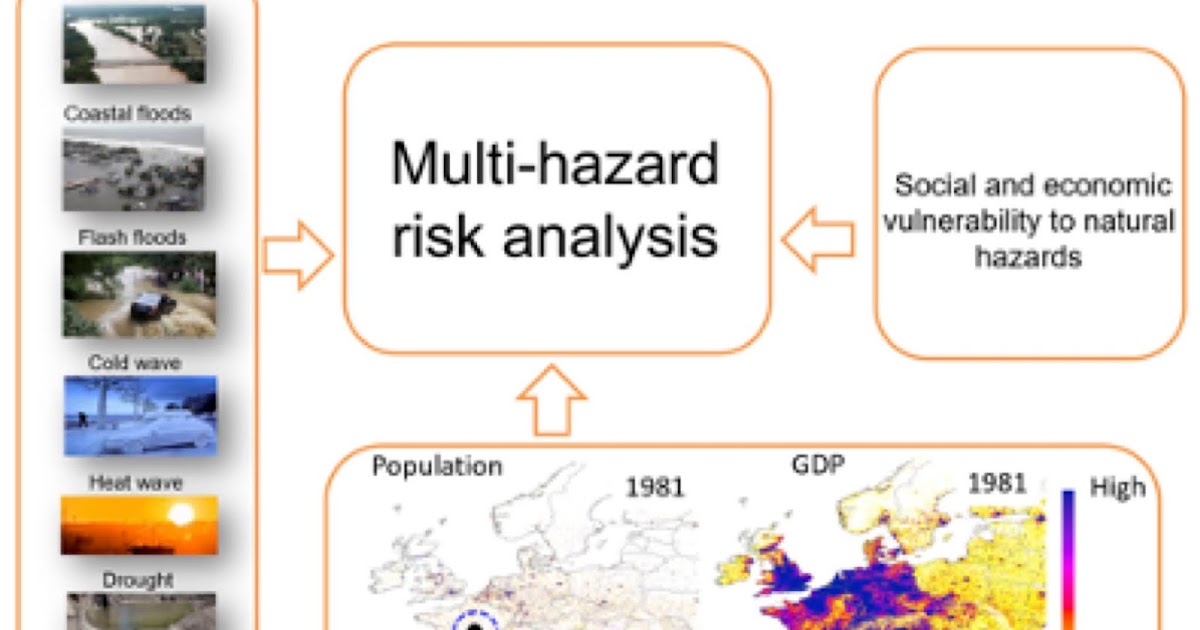 Coastal floods

Flash floods

Cold wave

Heat wave

Drought

Multi-hazard risk analysis

Social and economic vulnerability to natural hazards

Population

1981

GDP

1981

High